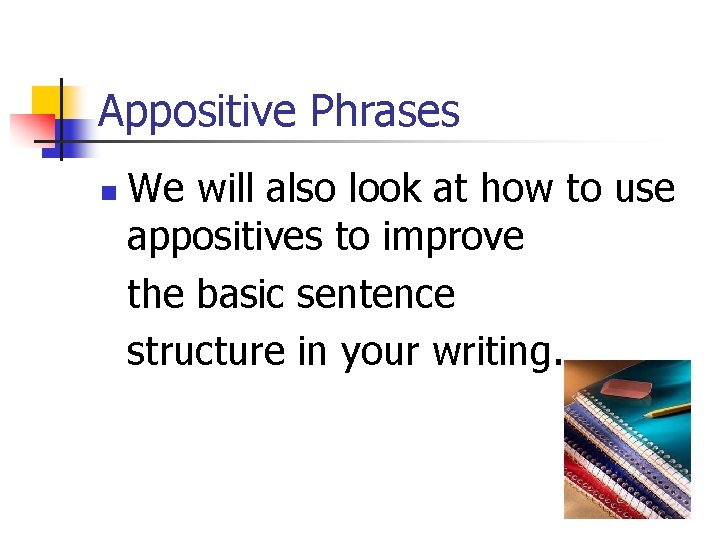 Appositive Phrases

We will also look at how to use appositives to improve the basic sentence structure in your writing.